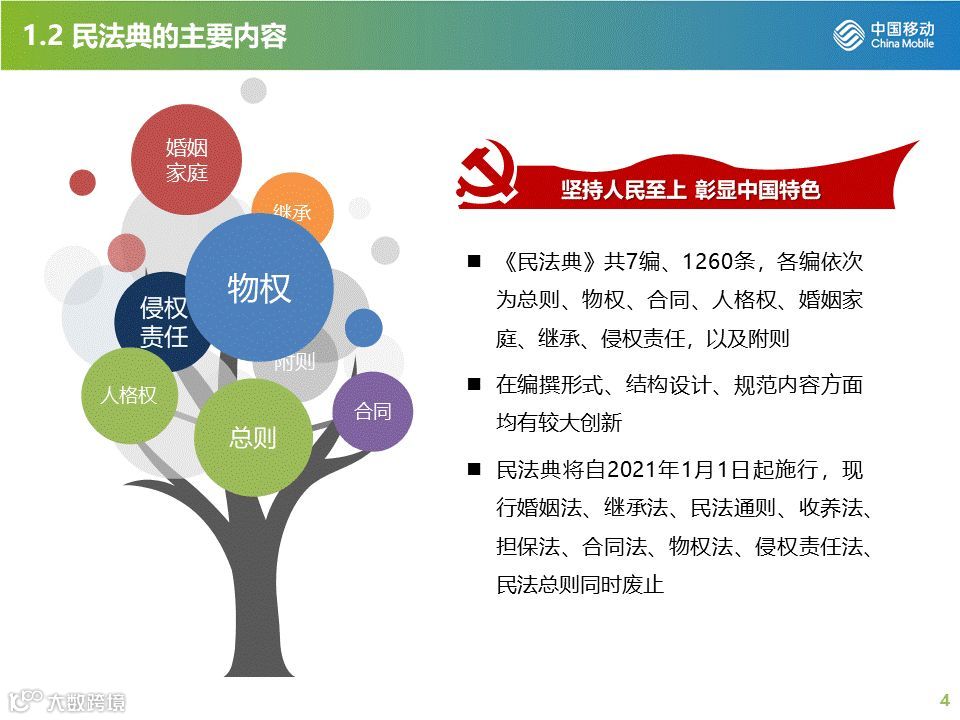 1.2 民法典的主要内容

中国移动
China Mobile

婚姻家庭

继承

物权

侵权责任

附则

人格权

总则

合同

坚持人民至上 彰显中国特色

■ 《民法典》共7编、1260条，各编依次为总则、物权、合同、人格权、婚姻家庭、继承、侵权责任，以及附则

■ 在编撰形式、结构设计、规范内容方面均有较大创新

■ 民法典将自2021年1月1日起施行，现行婚姻法、继承法、民法通则、收养法、担保法、合同法、物权法、侵权责任法、民法总则同时废止

大数跨境

4